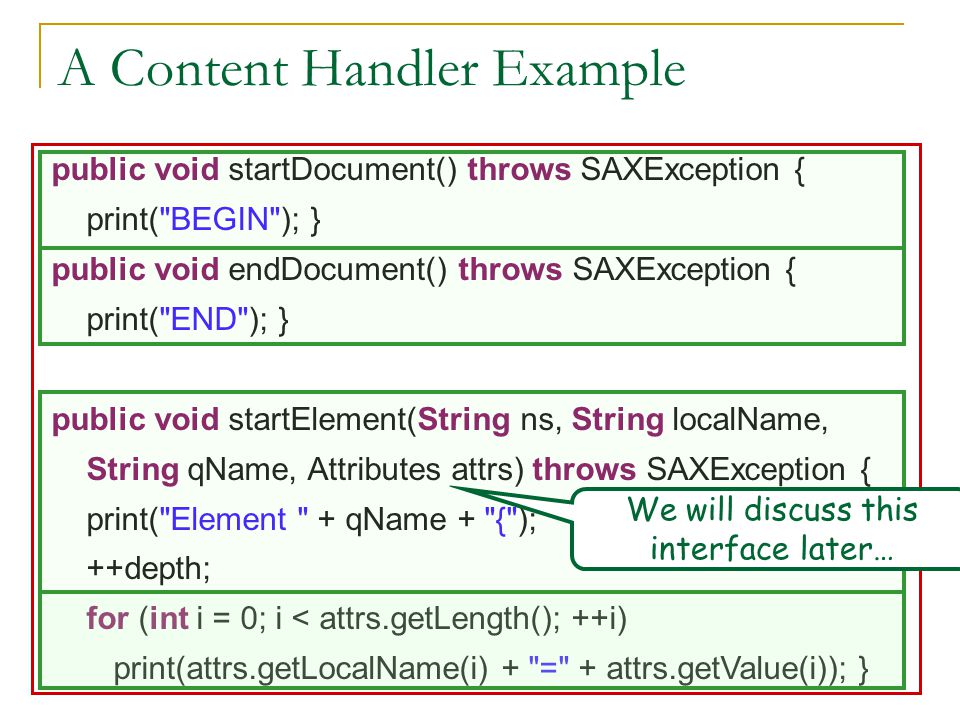 A Content Handler Example

public void startDocument() throws SAXException {
print("BEGIN"); }

public void endDocument() throws SAXException {
print("END"); }

public void startElement(String ns, String localName,
String qName, Attributes attrs) throws SAXException {
print("Element " + qName + "{");
++depth;

We will discuss this interface later…

for (int i = 0; i < attrs.getLength(); ++i)
print(attrs.getLocalName(i) + "=" + attrs.getValue(i)); }